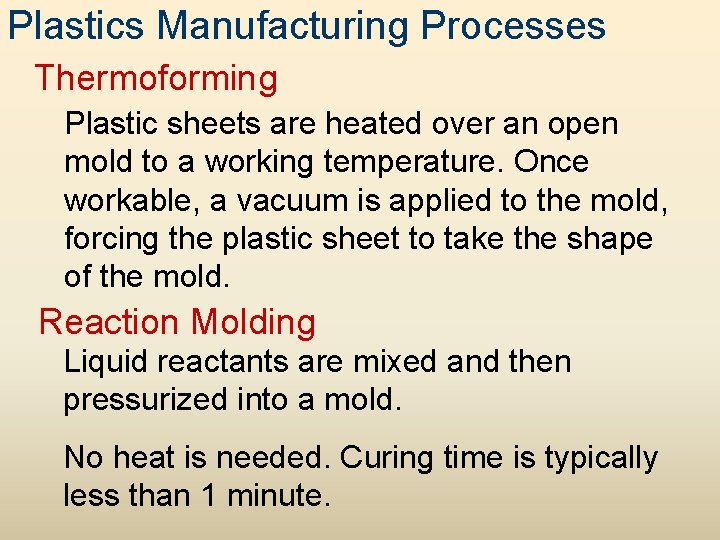 Plastics Manufacturing Processes

Thermoforming

Plastic sheets are heated over an open mold to a working temperature. Once workable, a vacuum is applied to the mold, forcing the plastic sheet to take the shape of the mold.

Reaction Molding

Liquid reactants are mixed and then pressurized into a mold.

No heat is needed. Curing time is typically less than 1 minute.